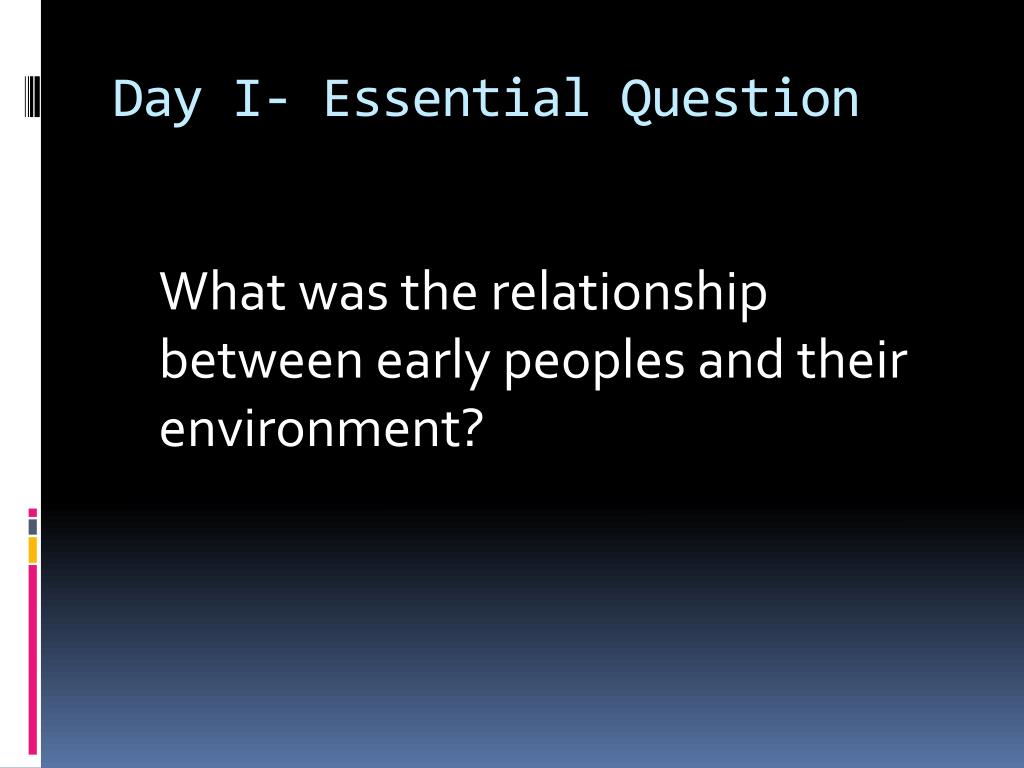 Day I- Essential Question

What was the relationship between early peoples and their environment?